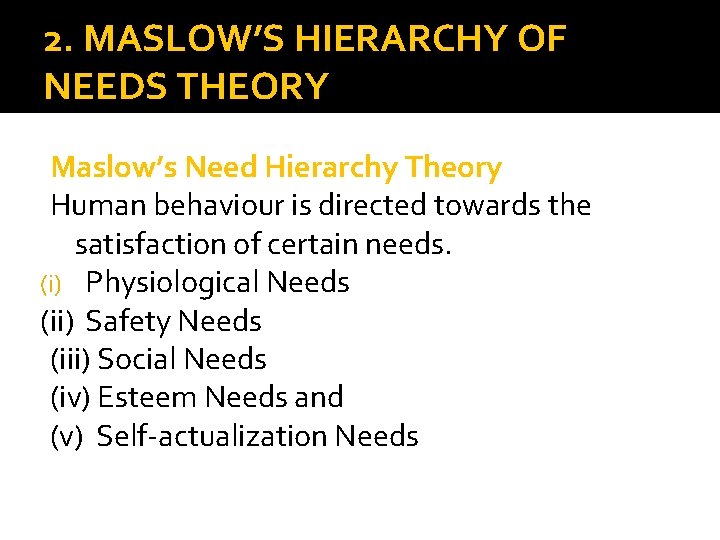 2. MASLOW'S HIERARCHY OF NEEDS THEORY

Maslow's Need Hierarchy Theory
Human behaviour is directed towards the satisfaction of certain needs.
(i) Physiological Needs
(ii) Safety Needs
(iii) Social Needs
(iv) Esteem Needs and
(v) Self-actualization Needs